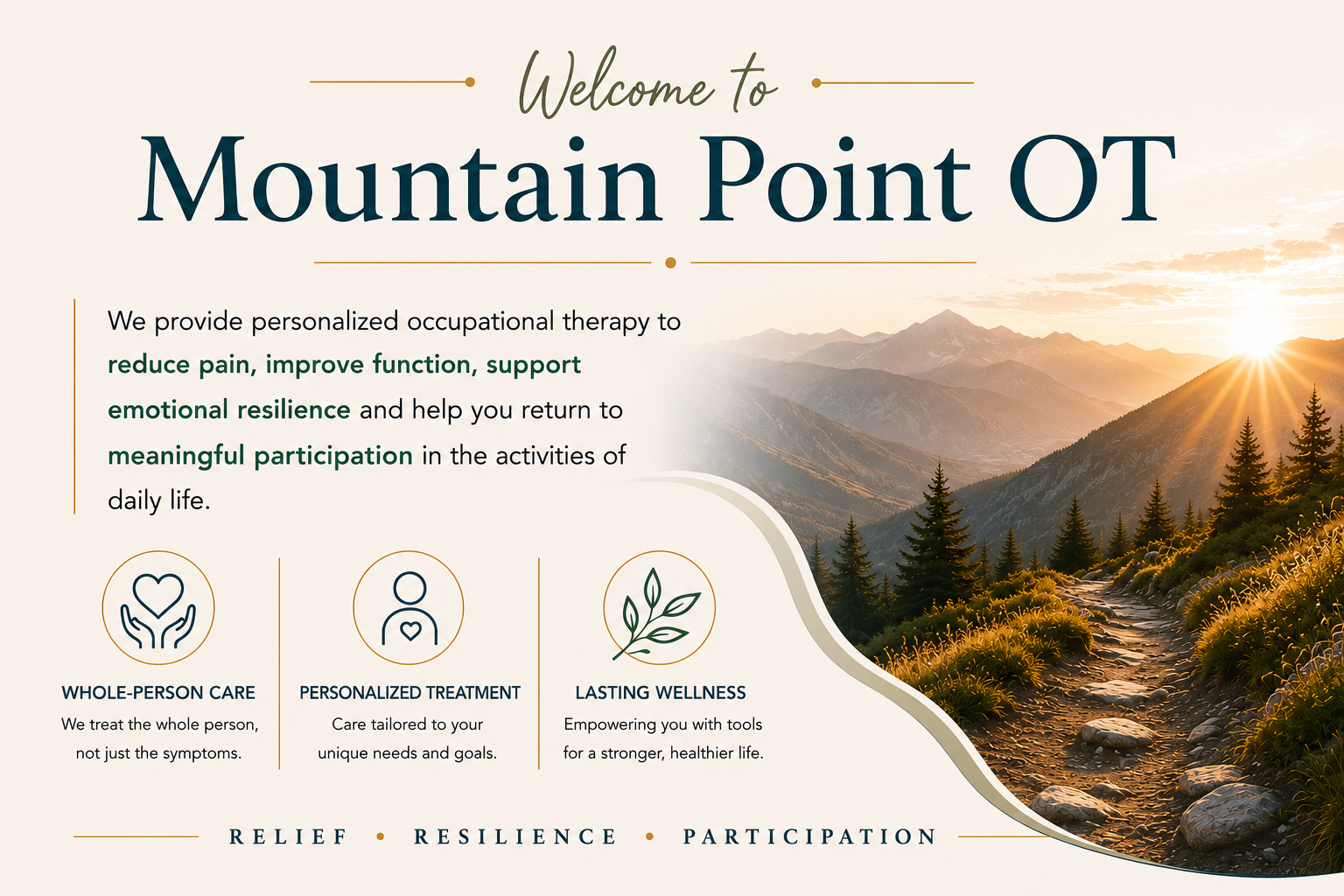 Welcome to

Mountain Point OT

We provide personalized occupational therapy to reduce pain, improve function, support emotional resilience and help you return to meaningful participation in the activities of daily life.

WHOLE-PERSON CARE
We treat the whole person, not just the symptoms.

PERSONALIZED TREATMENT
Care tailored to your unique needs and goals.

LASTING WELLNESS
Empowering you with tools for a stronger, healthier life.

RELIEF • RESILIENCE • PARTICIPATION